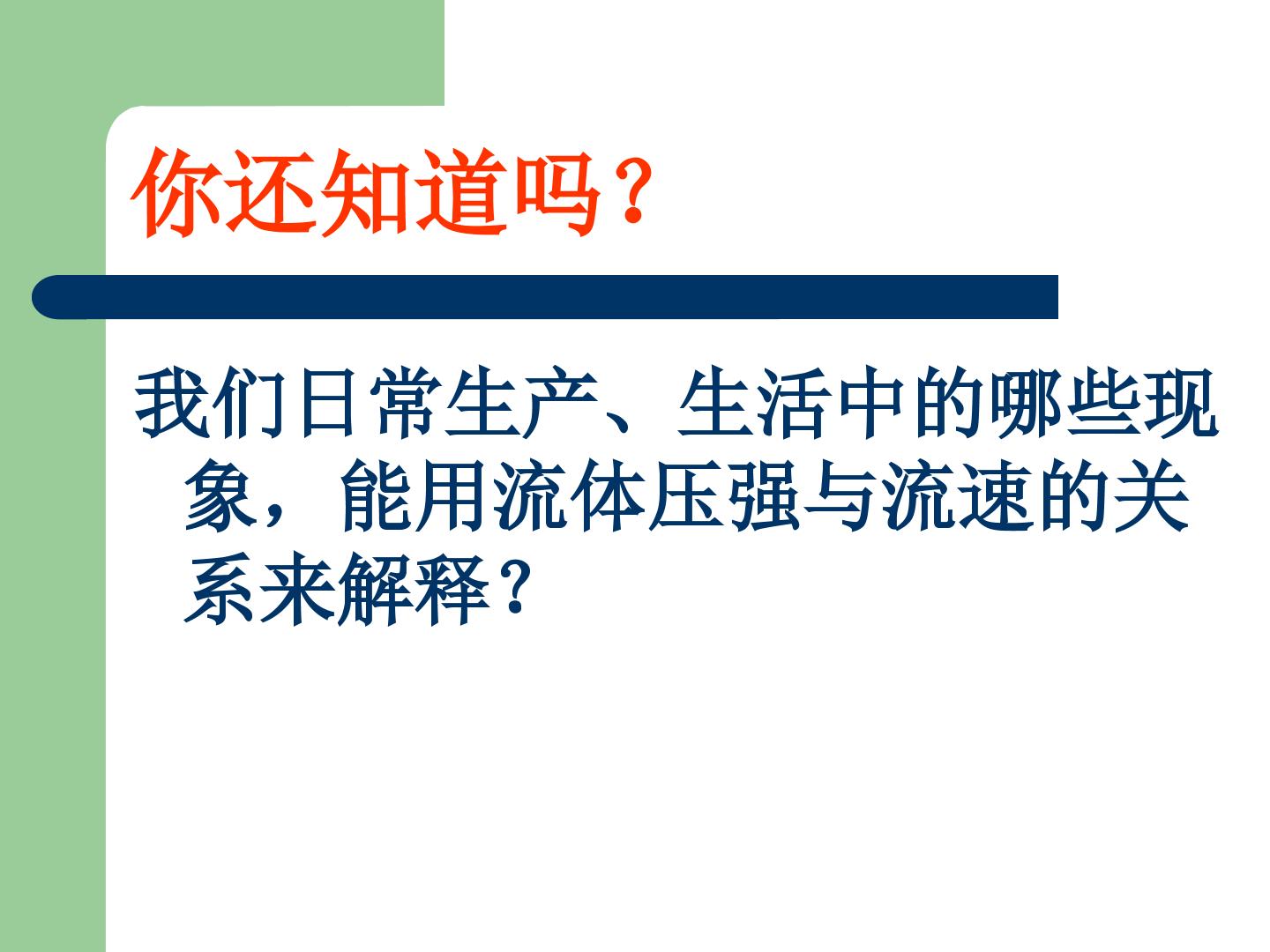 你还知道吗？

我们日常生产、生活中的哪些现象，能用流体压强与流速的关系来解释？